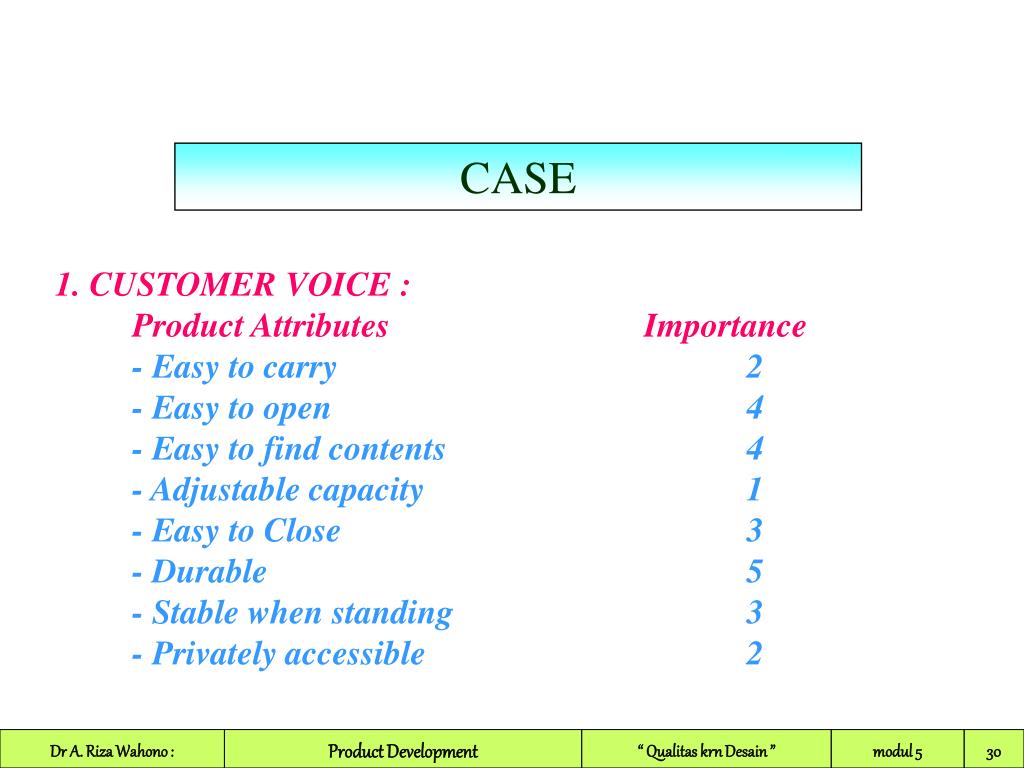 CASE

1. CUSTOMER VOICE :

| Product Attributes | Importance |
|---|---|
| - Easy to carry | 2 |
| - Easy to open | 4 |
| - Easy to find contents | 4 |
| - Adjustable capacity | 1 |
| - Easy to Close | 3 |
| - Durable | 5 |
| - Stable when standing | 3 |
| - Privately accessible | 2 |

| Dr A. Riza Wahono : | Product Development | " Qualitas krn Desain " | modul 5 | 30 |
|---|---|---|---|---|